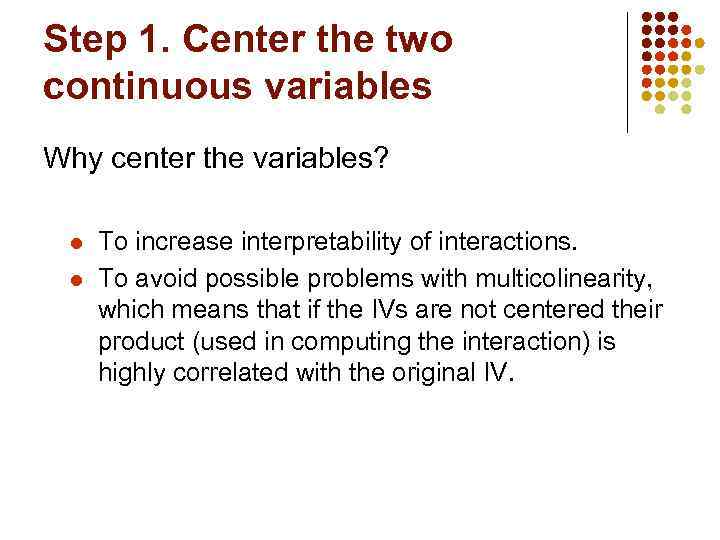 Step 1. Center the two continuous variables

Why center the variables?

- To increase interpretability of interactions.
- To avoid possible problems with multicolinearity, which means that if the IVs are not centered their product (used in computing the interaction) is highly correlated with the original IV.